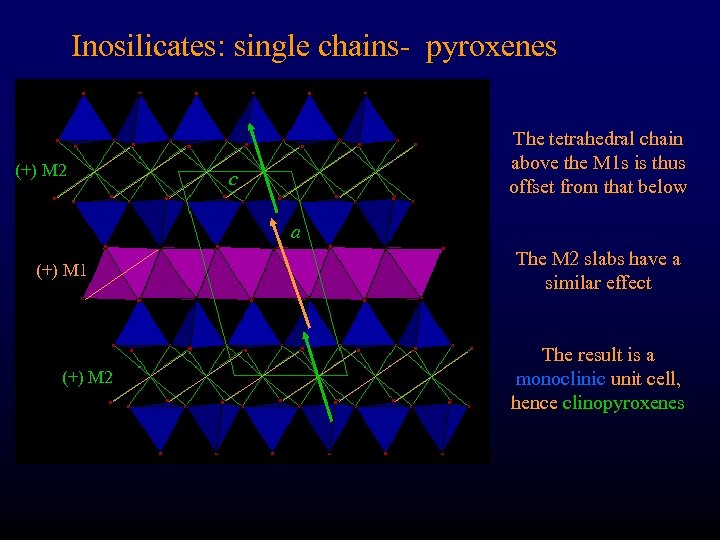 Inosilicates: single chains- pyroxenes

(+) M2

c

a

(+) M1

(+) M2

The tetrahedral chain above the M1s is thus offset from that below

The M2 slabs have a similar effect

The result is a monoclinic unit cell, hence clinopyroxenes